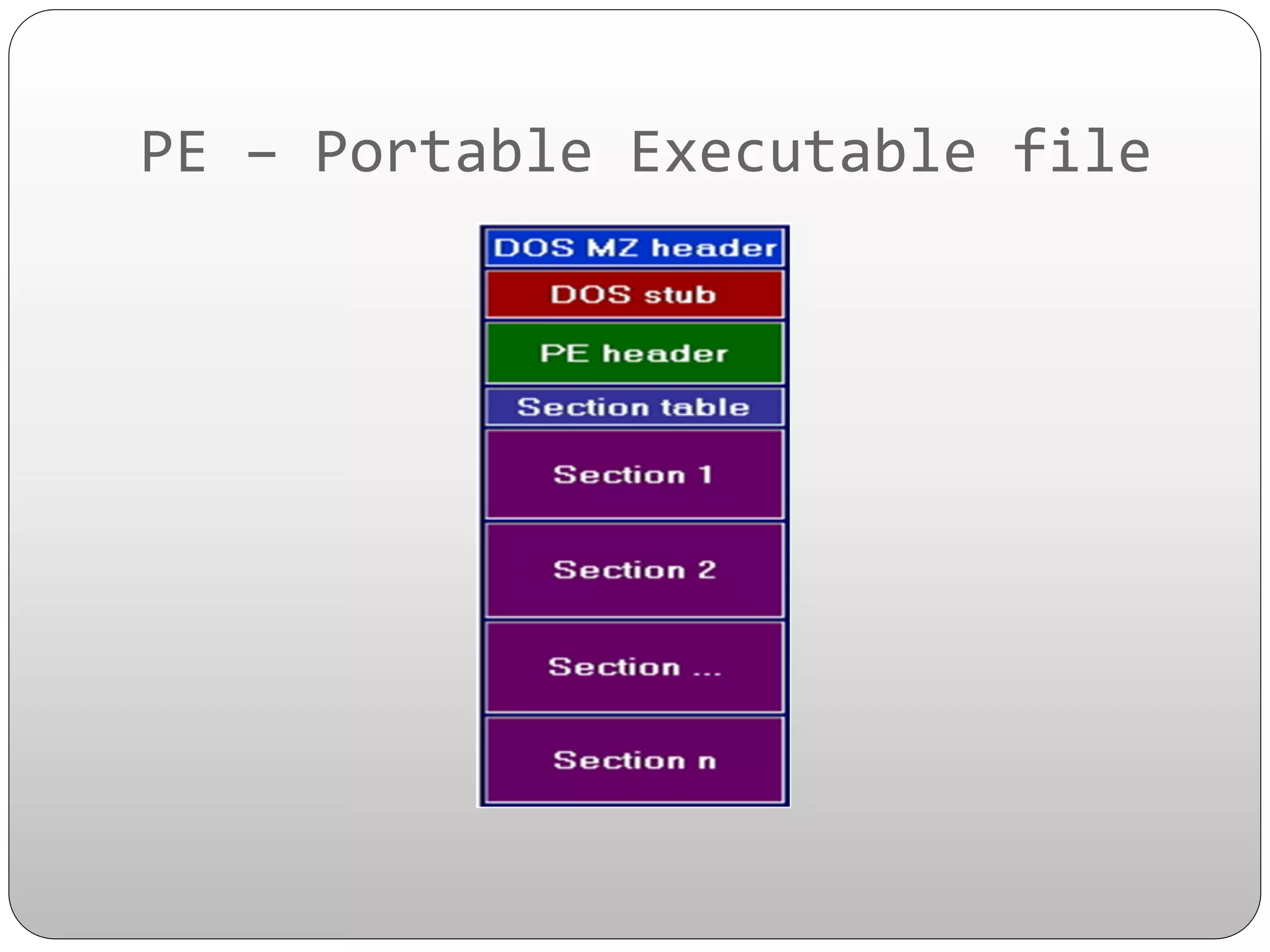 PE – Portable Executable file

DOS MZ header
DOS stub
PE header
Section table
Section 1
Section 2
Section ...
Section n